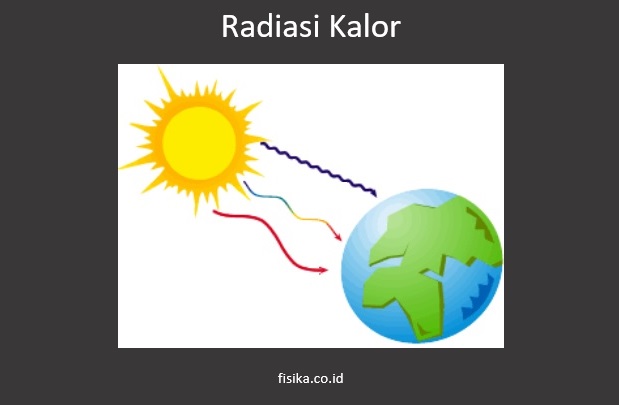 Radiasi Kalor

fisika.co.id